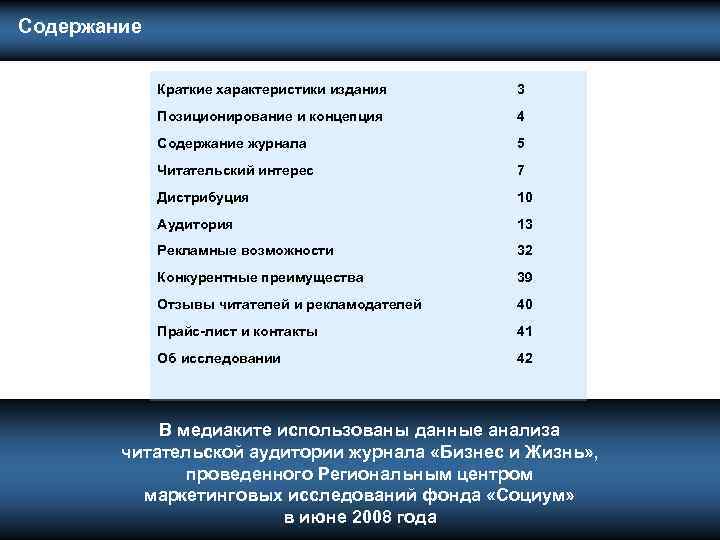 Содержание

| | |
|---|---|
| Краткие характеристики издания | 3 |
| Позиционирование и концепция | 4 |
| Содержание журнала | 5 |
| Читательский интерес | 7 |
| Дистрибуция | 10 |
| Аудитория | 13 |
| Рекламные возможности | 32 |
| Конкурентные преимущества | 39 |
| Отзывы читателей и рекламодателей | 40 |
| Прайс-лист и контакты | 41 |
| Об исследовании | 42 |

В медиаките использованы данные анализа читательской аудитории журнала «Бизнес и Жизнь», проведенного Региональным центром маркетинговых исследований фонда «Социум» в июне 2008 года